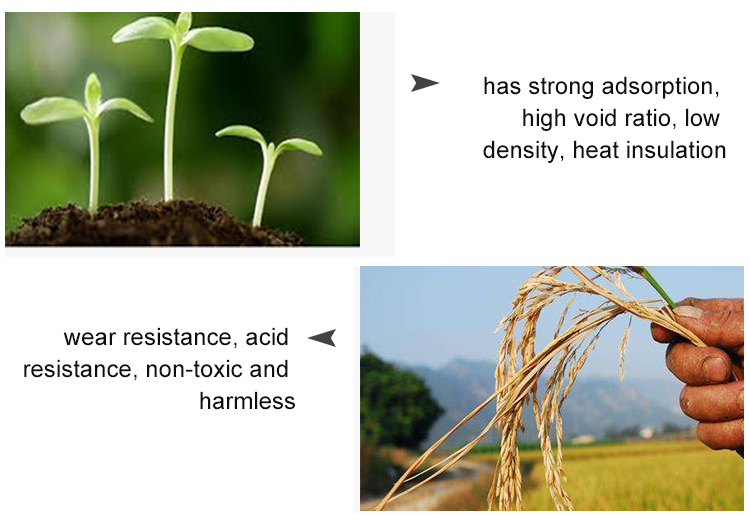 has strong adsorption, high void ratio, low density, heat insulation

wear resistance, acid resistance, non-toxic and harmless